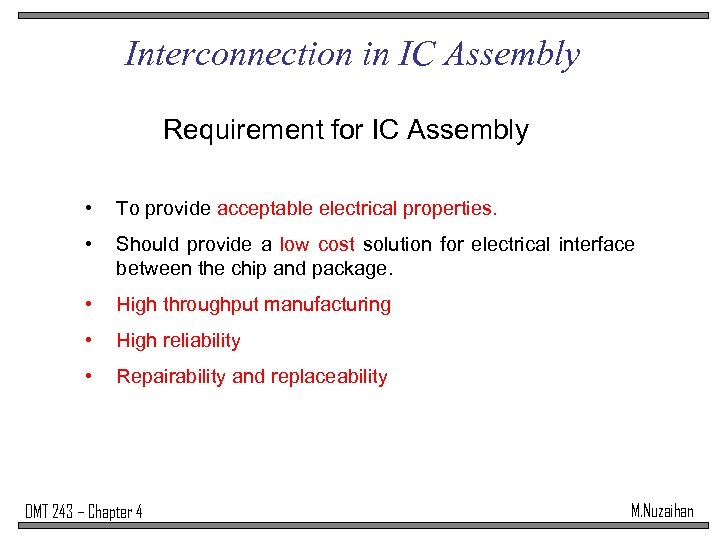 Interconnection in IC Assembly

Requirement for IC Assembly

• To provide acceptable electrical properties.

• Should provide a low cost solution for electrical interface between the chip and package.

• High throughput manufacturing

• High reliability

• Repairability and replaceability

DMT 243 – Chapter 4

M.Nuzaihan